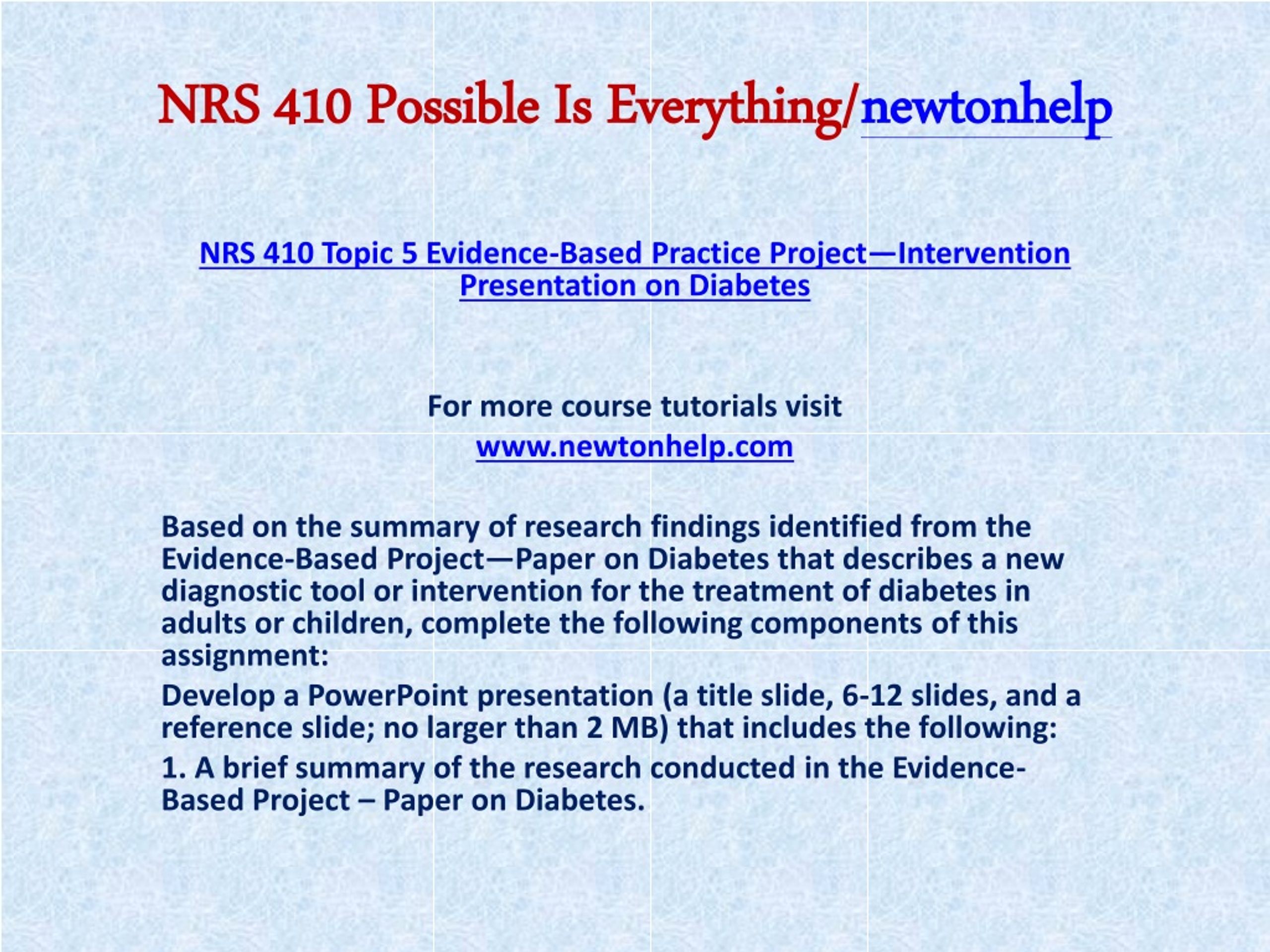 NRS 410 Possible Is Everything/newtonhelp

NRS 410 Topic 5 Evidence-Based Practice Project—Intervention Presentation on Diabetes

For more course tutorials visit
www.newtonhelp.com

Based on the summary of research findings identified from the Evidence-Based Project—Paper on Diabetes that describes a new diagnostic tool or intervention for the treatment of diabetes in adults or children, complete the following components of this assignment:

Develop a PowerPoint presentation (a title slide, 6-12 slides, and a reference slide; no larger than 2 MB) that includes the following:

1. A brief summary of the research conducted in the Evidence-Based Project – Paper on Diabetes.